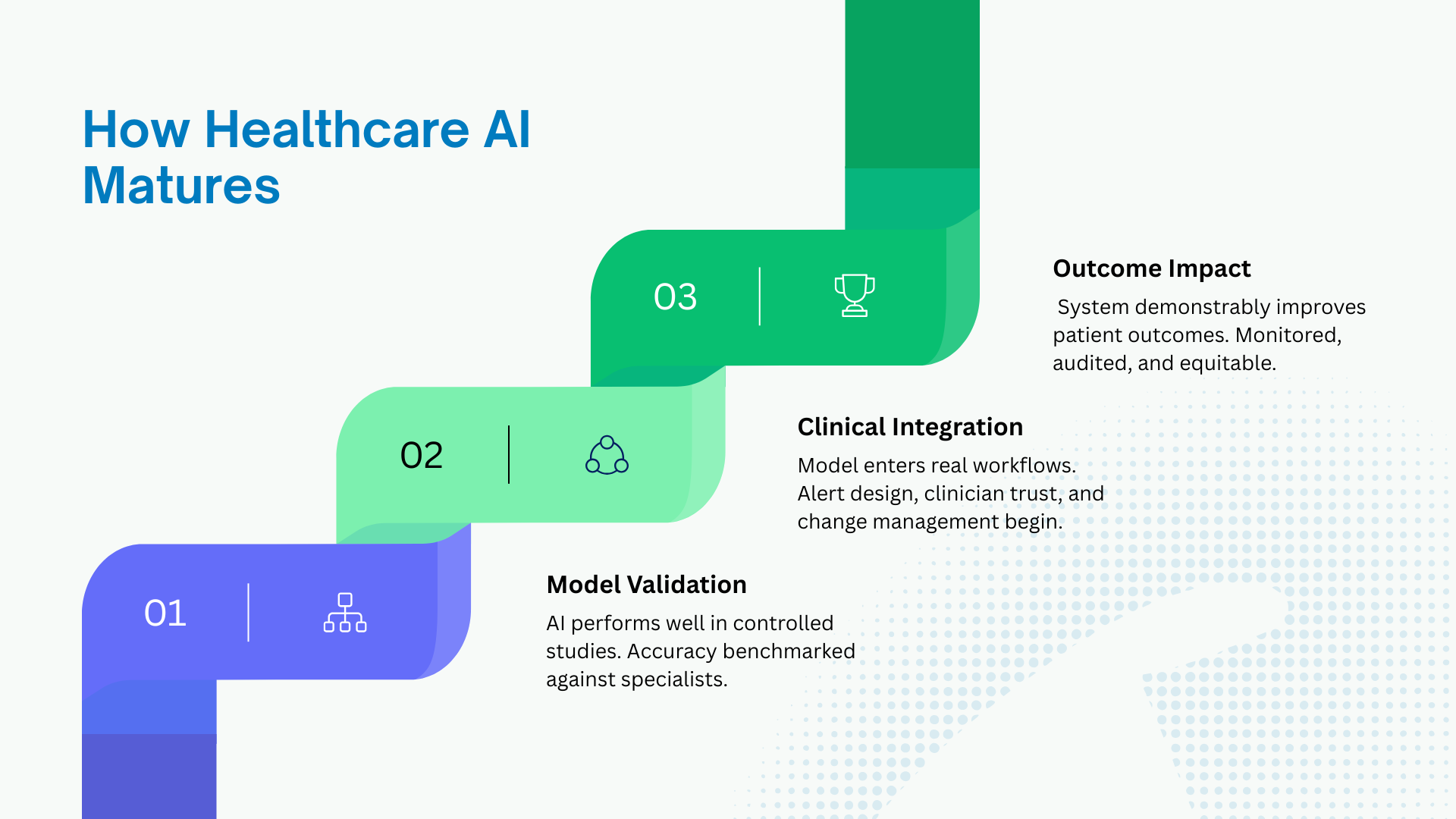 How Healthcare AI Matures

03

Outcome Impact

System demonstrably improves patient outcomes. Monitored, audited, and equitable.

02

Clinical Integration

Model enters real workflows. Alert design, clinician trust, and change management begin.

01

Model Validation

AI performs well in controlled studies. Accuracy benchmarked against specialists.